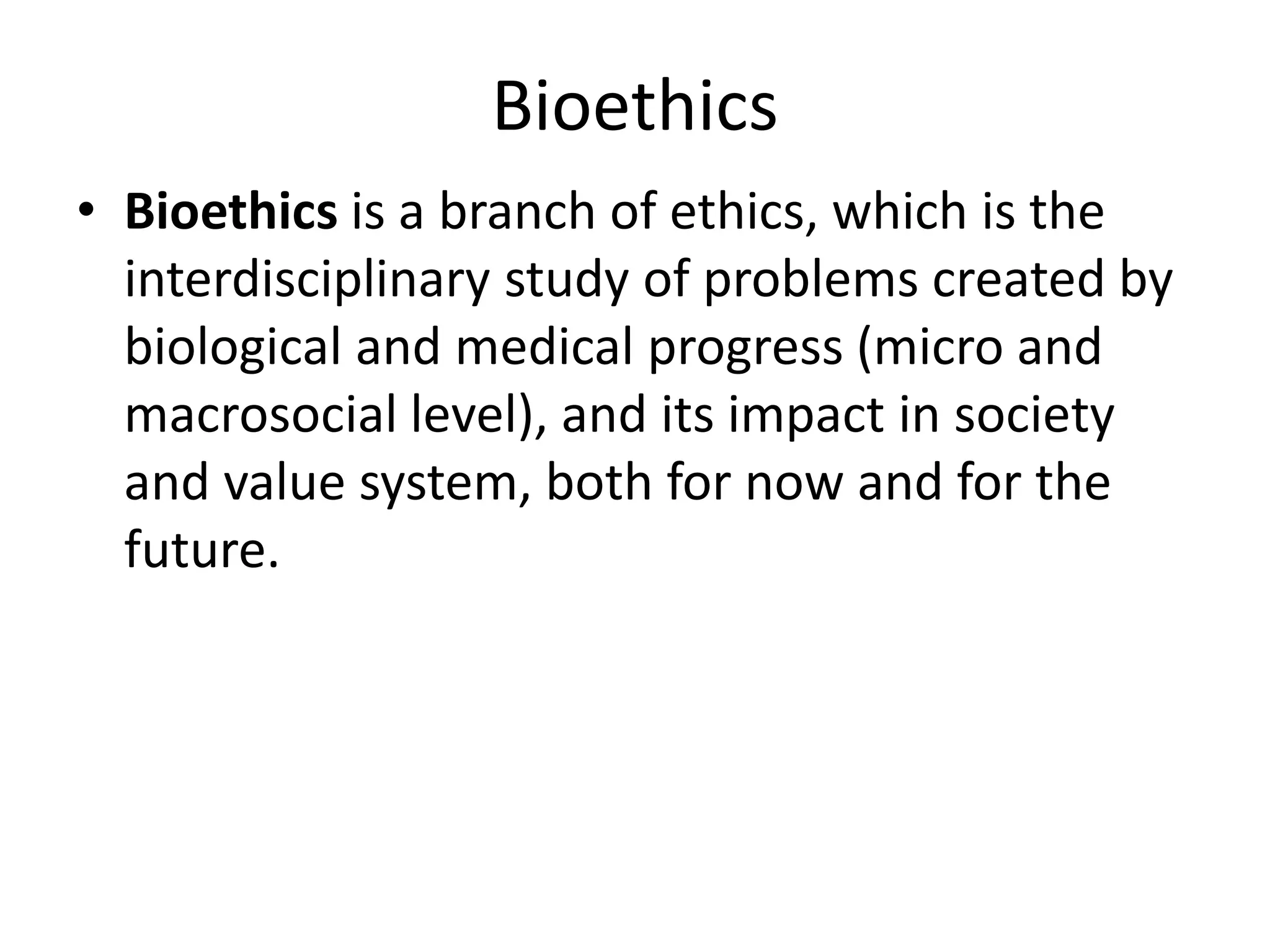 Bioethics

• Bioethics is a branch of ethics, which is the interdisciplinary study of problems created by biological and medical progress (micro and macrosocial level), and its impact in society and value system, both for now and for the future.